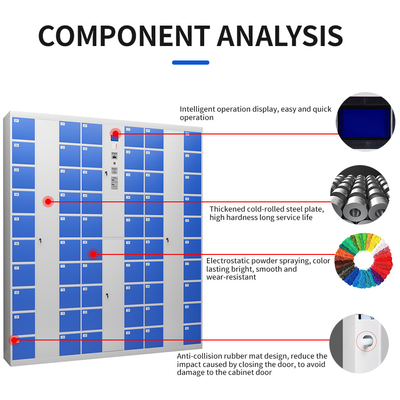 COMPONENT ANALYSIS

Intelligent operation display, easy and quick operation

Thickened cold-rolled steel plate, high hardness long service life

Electrostatic powder spraying, color lasting bright, smooth and wear-resistant

Anti-collision rubber mat design, reduce the impact caused by closing the door, to avoid damage to the cabinet door